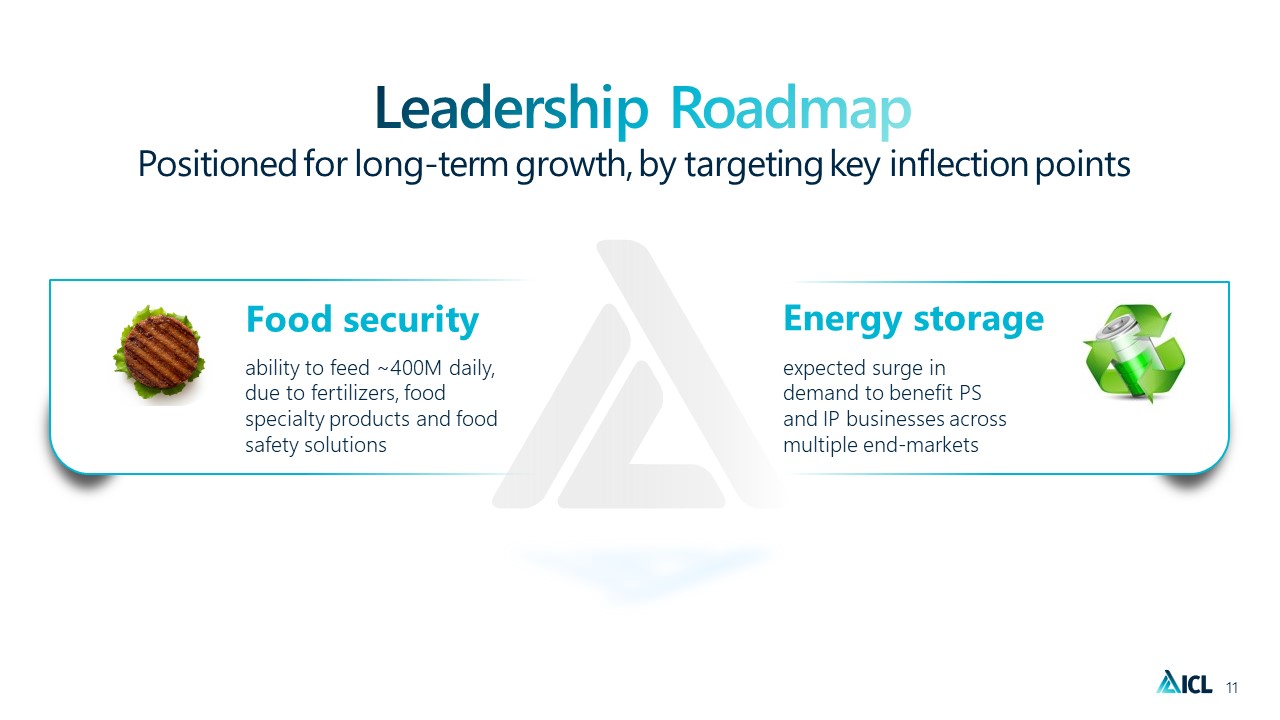 Leadership Roadmap
Positioned for long-term growth, by targeting key inflection points

Food security
ability to feed ~400M daily, due to fertilizers, food specialty products and food safety solutions

Energy storage
expected surge in demand to benefit PS and IP businesses across multiple end-markets

ICL 11